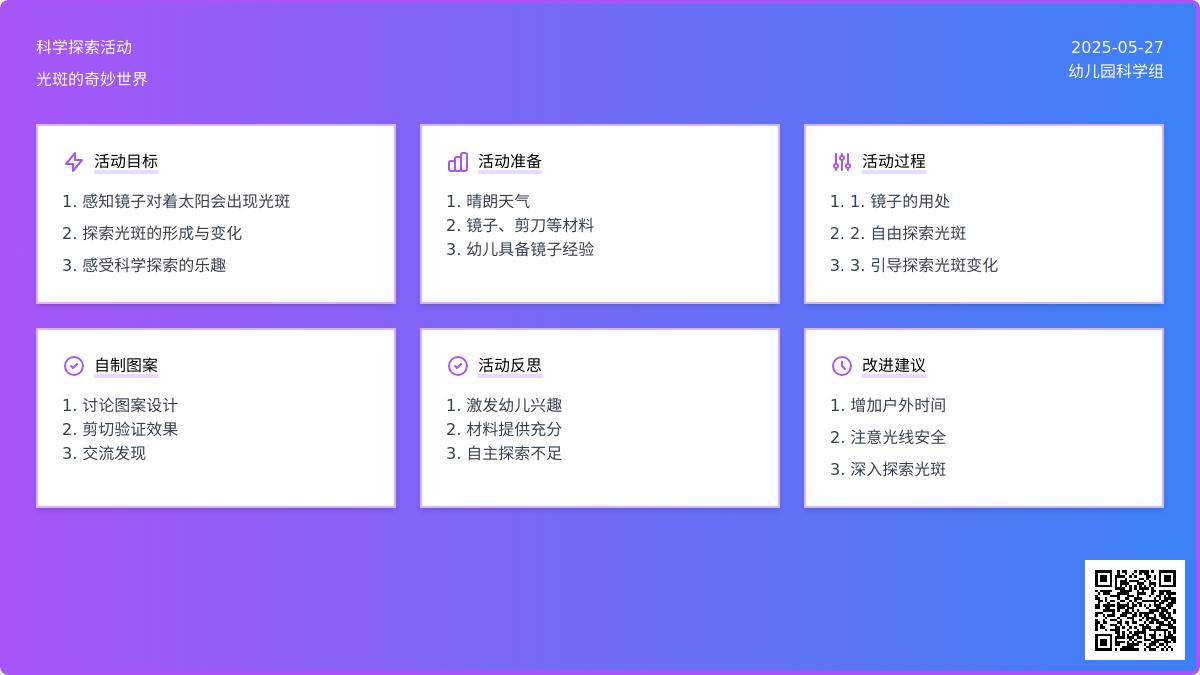 科学探索活动
光斑的奇妙世界

2025-05-27
幼儿园科学组

活动目标
1. 感知镜子对着太阳会出现光斑
2. 探索光斑的形成与变化
3. 感受科学探索的乐趣

活动准备
1. 晴朗天气
2. 镜子、剪刀等材料
3. 幼儿具备镜子经验

活动过程
1. 1. 镜子的用处
2. 2. 自由探索光斑
3. 3. 引导探索光斑变化

自制图案
1. 讨论图案设计
2. 剪切验证效果
3. 交流发现

活动反思
1. 激发幼儿兴趣
2. 材料提供充分
3. 自主探索不足

改进建议
1. 增加户外时间
2. 注意光线安全
3. 深入探索光斑